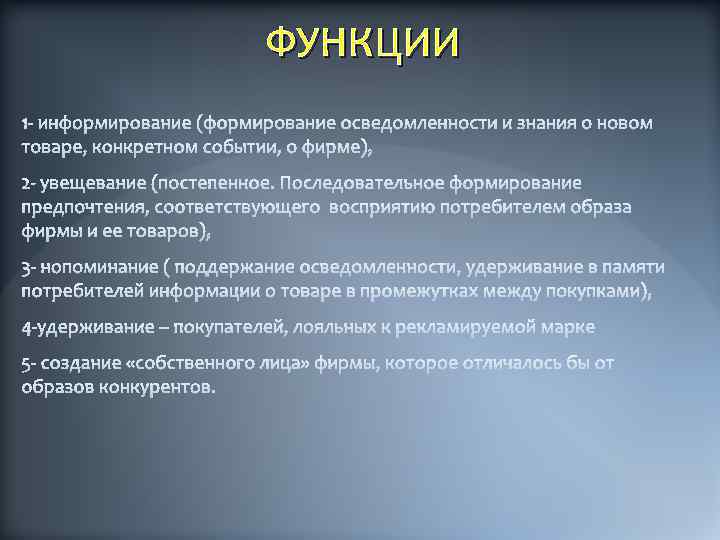 ФУНКЦИИ

1- информирование (формирование осведомленности и знания о новом товаре, конкретном событии, о фирме),

2- увещевание (постепенное. Последовательное формирование предпочтения, соответствующего восприятию потребителем образа фирмы и ее товаров),

3- нопоминание ( поддержание осведомленности, удерживание в памяти потребителей информации о товаре в промежутках между покупками),

4-удерживание – покупателей, лояльных к рекламируемой марке

5- создание «собственного лица» фирмы, которое отличалось бы от образов конкурентов.